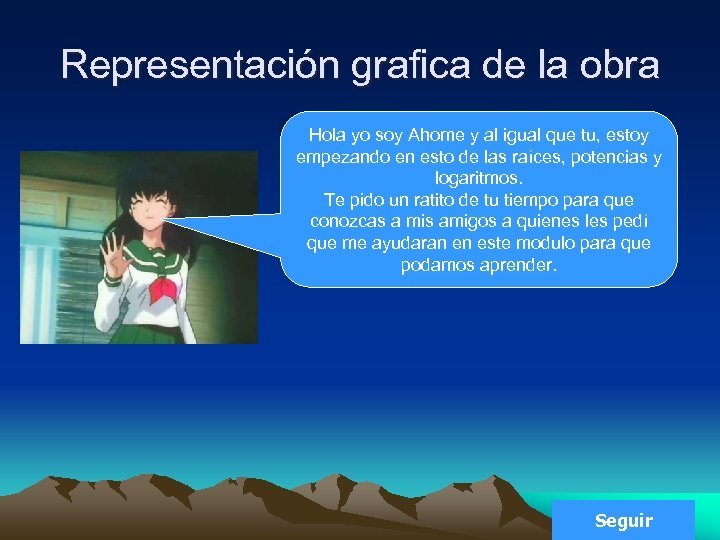 Representación grafica de la obra

Hola yo soy Ahome y al igual que tu, estoy empezando en esto de las raíces, potencias y logaritmos.
Te pido un ratito de tu tiempo para que conozcas a mis amigos a quienes les pedí que me ayudaran en este modulo para que podamos aprender.

Seguir